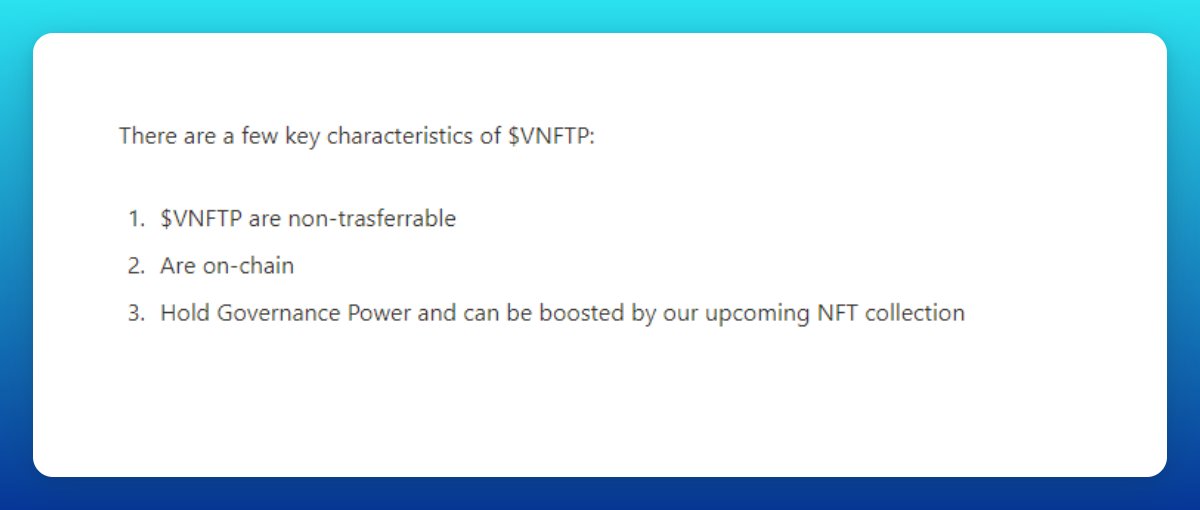 There are a few key characteristics of \$VNFTP:

1. \$VNFTP are non-trasferrable
2. Are on-chain
3. Hold Governance Power and can be boosted by our upcoming NFT collection